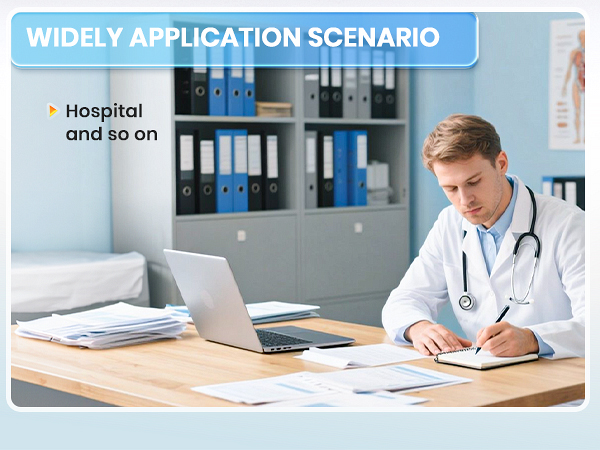 WIDELY APPLICATION SCENARIO

Hospital and so on